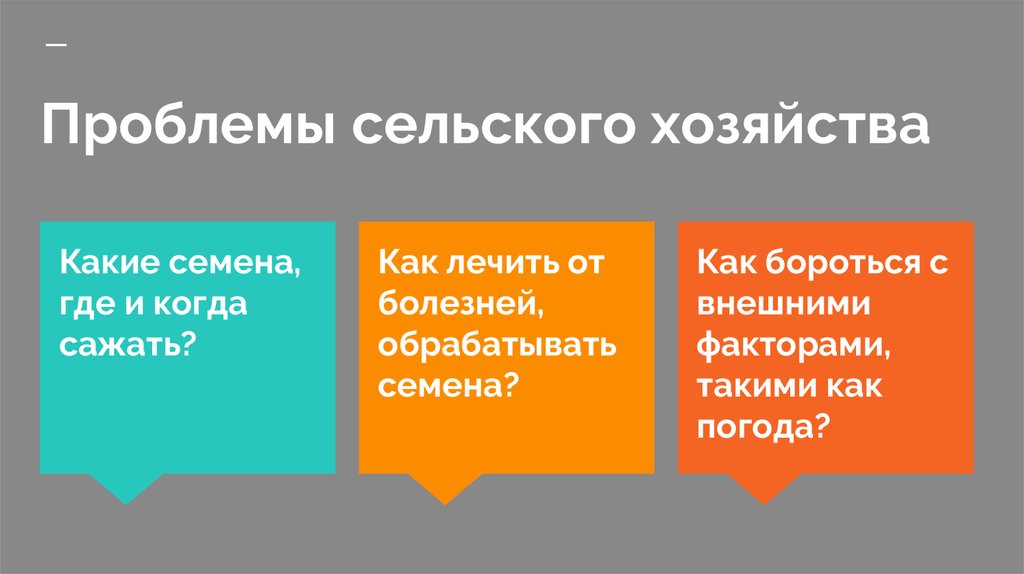 Проблемы сельского хозяйства

Какие семена, где и когда сажать?

Как лечить от болезней, обрабатывать семена?

Как бороться с внешними факторами, такими как погода?